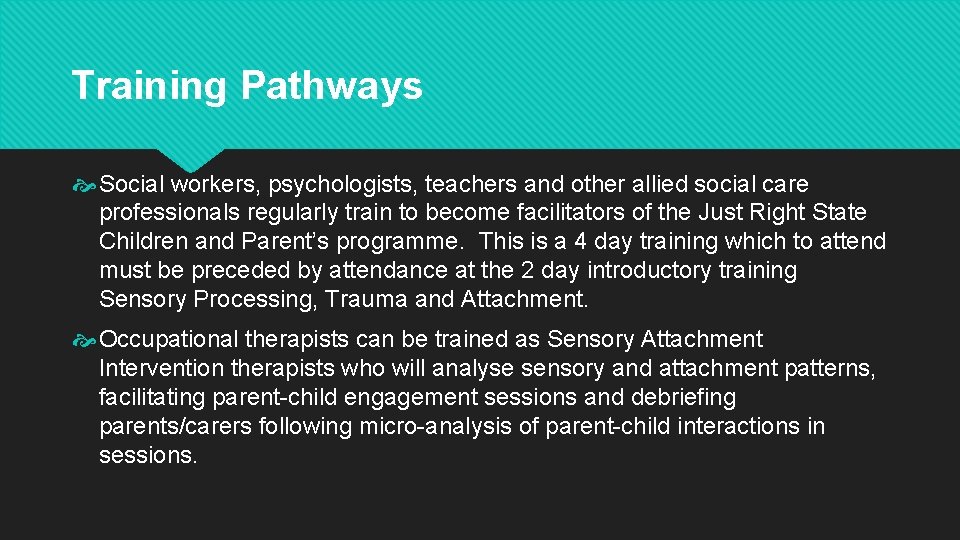 Training Pathways

Social workers, psychologists, teachers and other allied social care professionals regularly train to become facilitators of the Just Right State Children and Parent’s programme. This is a 4 day training which to attend must be preceded by attendance at the 2 day introductory training Sensory Processing, Trauma and Attachment.

Occupational therapists can be trained as Sensory Attachment Intervention therapists who will analyse sensory and attachment patterns, facilitating parent-child engagement sessions and debriefing parents/carers following micro-analysis of parent-child interactions in sessions.